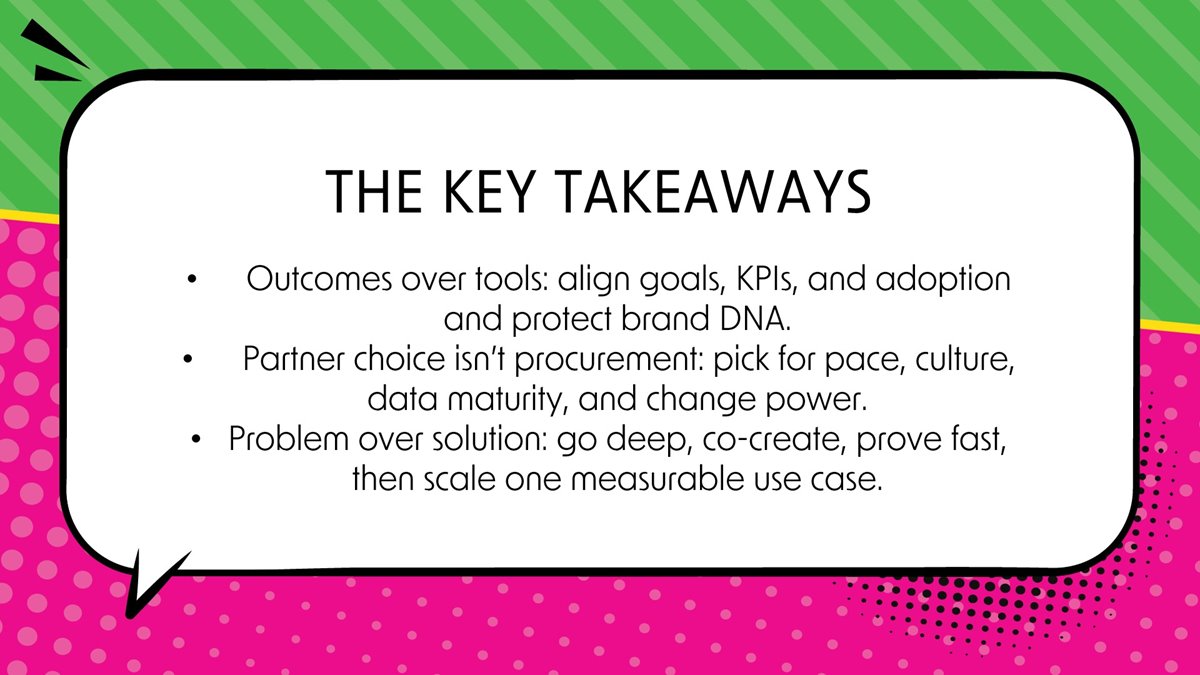 THE KEY TAKEAWAYS

• Outcomes over tools: align goals, KPIs, and adoption and protect brand DNA.
• Partner choice isn't procurement: pick for pace, culture, data maturity, and change power.
• Problem over solution: go deep, co-create, prove fast, then scale one measurable use case.